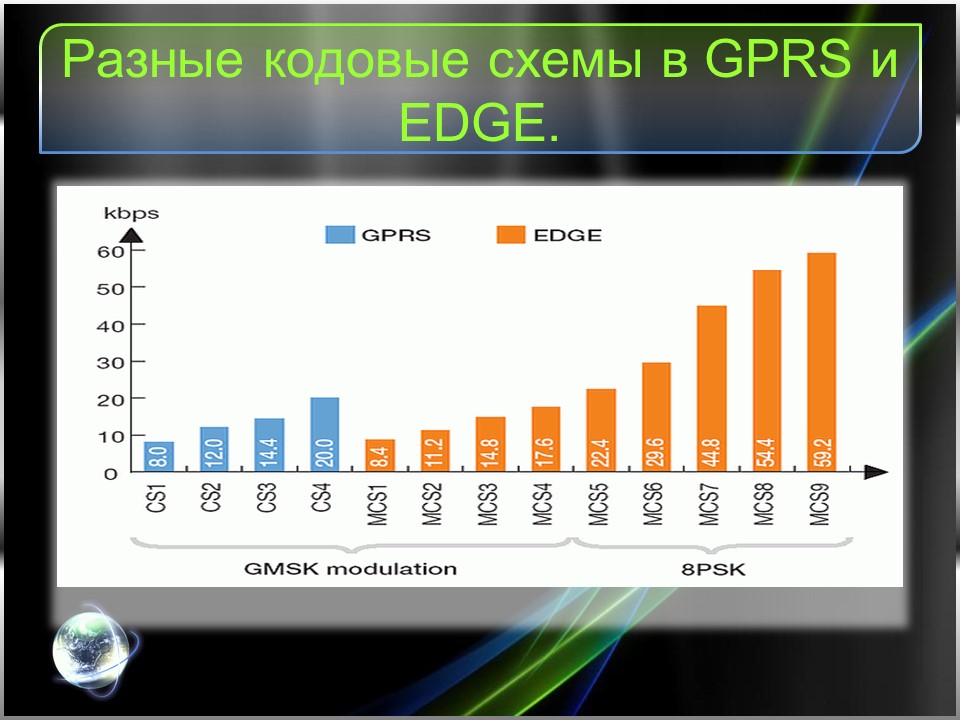 Разные кодовые схемы в GPRS и EDGE.

kbps

GPRS
EDGE

60
50
40
30
20
10
0

8.0
12.0
14.4
20.0
8.4
11.2
14.8
17.6
22.4
29.6
44.8
54.4
59.2

CS1
CS2
CS3
CS4
MCS1
MCS2
MCS3
MCS4
MCS5
MCS6
MCS7
MCS8
MCS9

GMSK modulation
8PSK